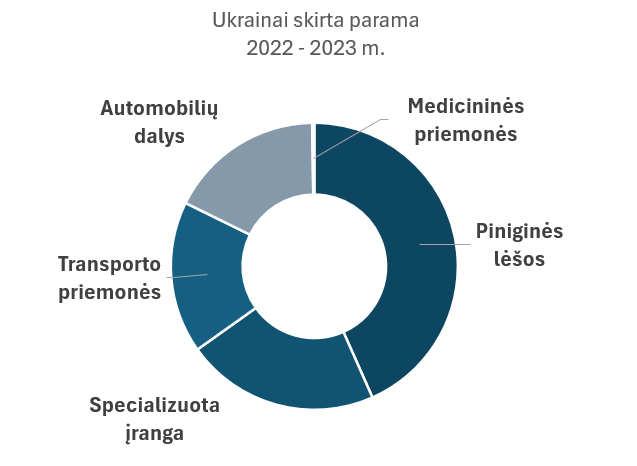 Ukrainai skirta parama
2022 - 2023 m.

Automobilių dalys

Medicininės priemonės

Piniginės lėšos

Transporto priemonės

Specializuota įranga